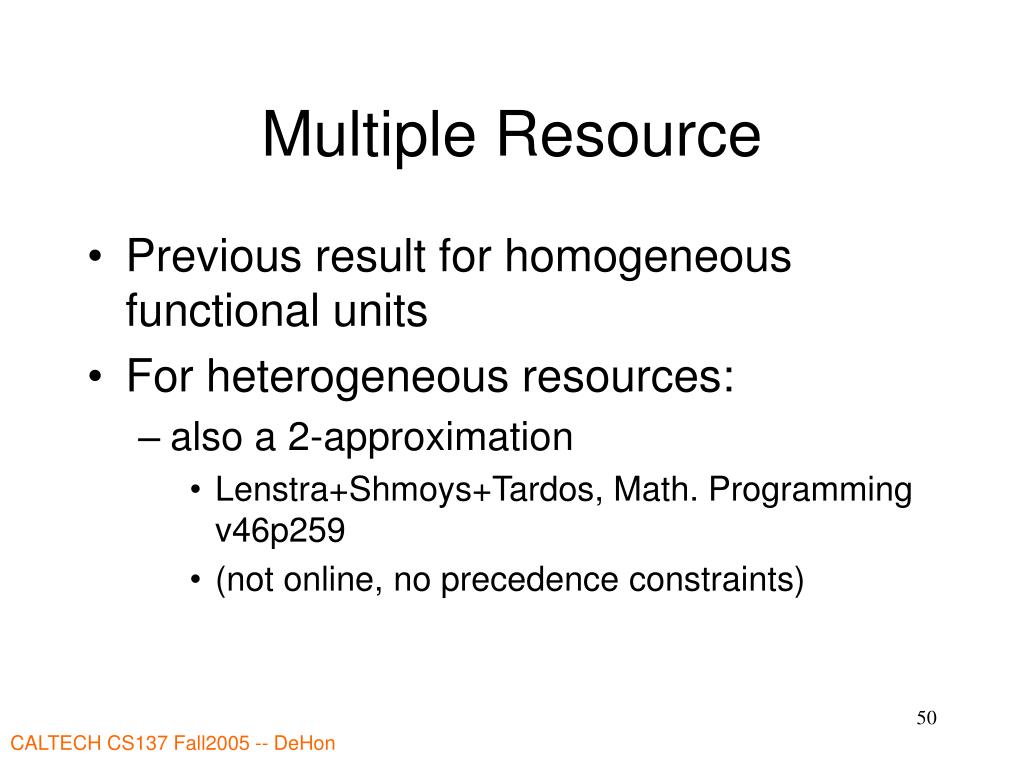 Multiple Resource

• Previous result for homogeneous functional units
• For heterogeneous resources:
– also a 2-approximation
• Lenstra+Shmoys+Tardos, Math. Programming v46p259
• (not online, no precedence constraints)

50

CALTECH CS137 Fall2005 -- DeHon